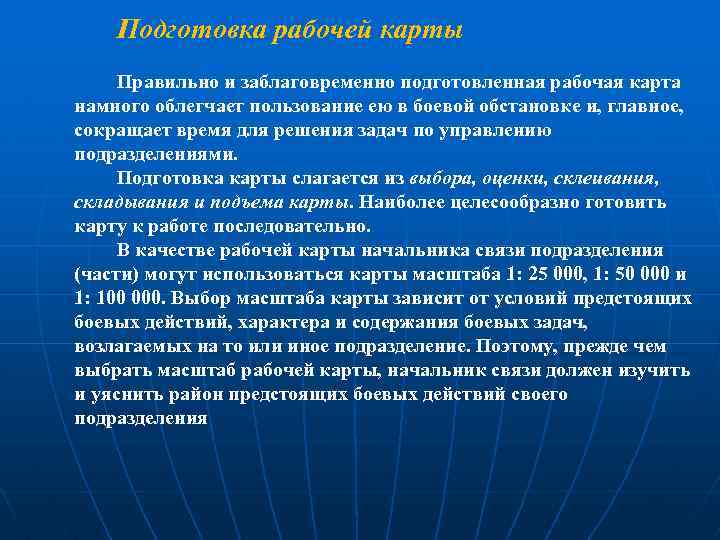 Подготовка рабочей карты

Правильно и заблаговременно подготовленная рабочая карта намного облегчает пользование ею в боевой обстановке и, главное, сокращает время для решения задач по управлению подразделениями.

Подготовка карты слагается из выбора, оценки, склеивания, складывания и подъема карты. Наиболее целесообразно готовить карту к работе последовательно.

В качестве рабочей карты начальника связи подразделения (части) могут использоваться карты масштаба 1: 25 000, 1: 50 000 и 1: 100 000. Выбор масштаба карты зависит от условий предстоящих боевых действий, характера и содержания боевых задач, возлагаемых на то или иное подразделение. Поэтому, прежде чем выбрать масштаб рабочей карты, начальник связи должен изучить и уяснить район предстоящих боевых действий своего подразделения